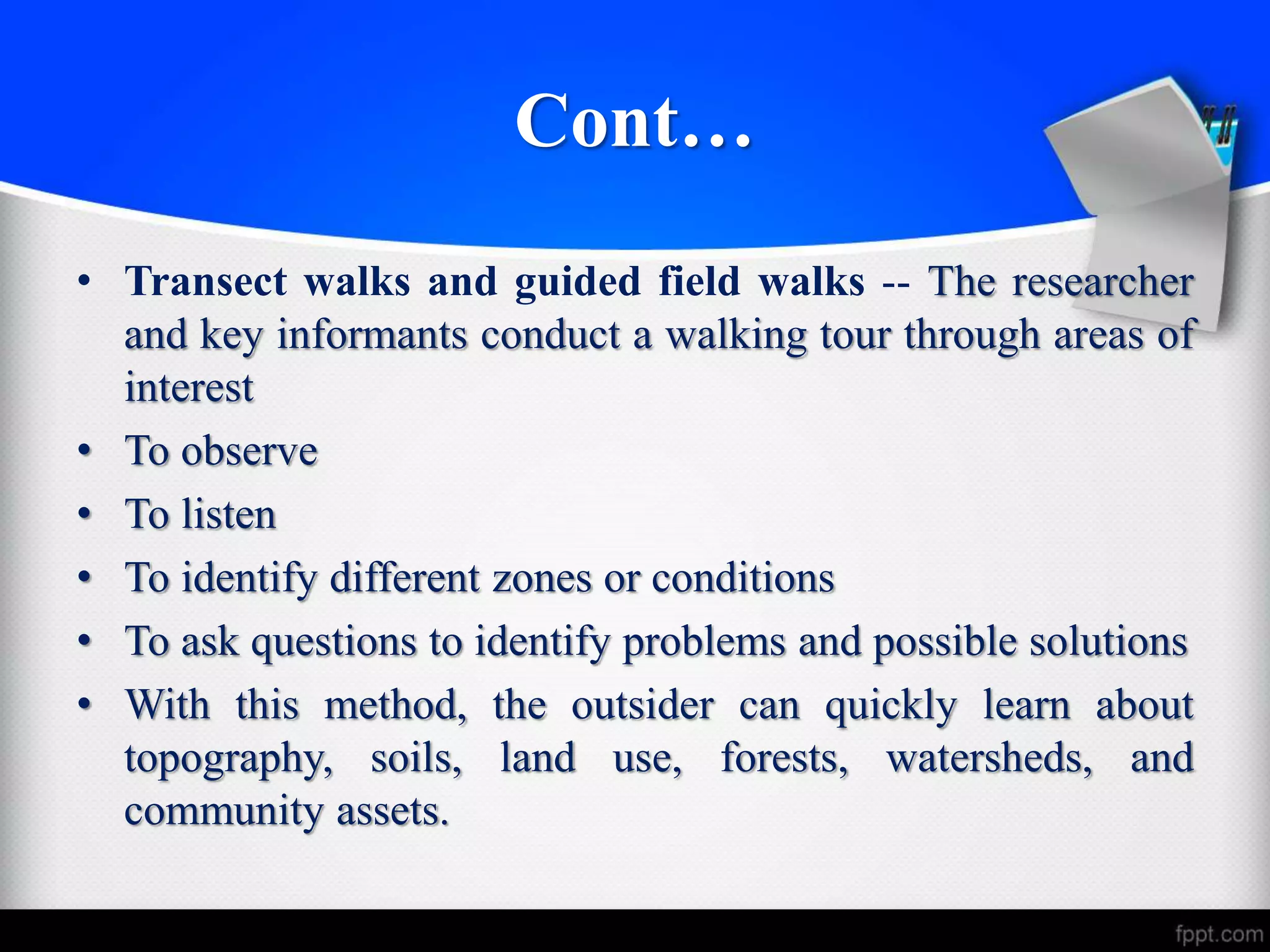 Cont…

• Transect walks and guided field walks -- The researcher and key informants conduct a walking tour through areas of interest

• To observe

• To listen

• To identify different zones or conditions

• To ask questions to identify problems and possible solutions

• With this method, the outsider can quickly learn about topography, soils, land use, forests, watersheds, and community assets.

fppt.com